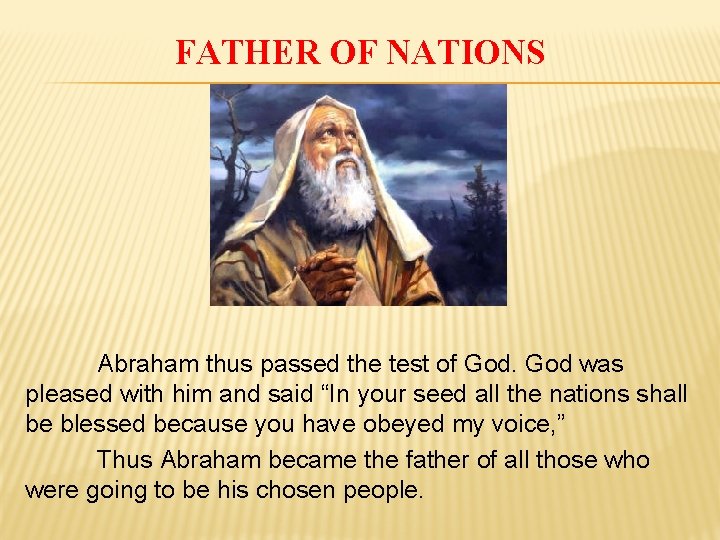 FATHER OF NATIONS

Abraham thus passed the test of God. God was pleased with him and said “In your seed all the nations shall be blessed because you have obeyed my voice,”

Thus Abraham became the father of all those who were going to be his chosen people.